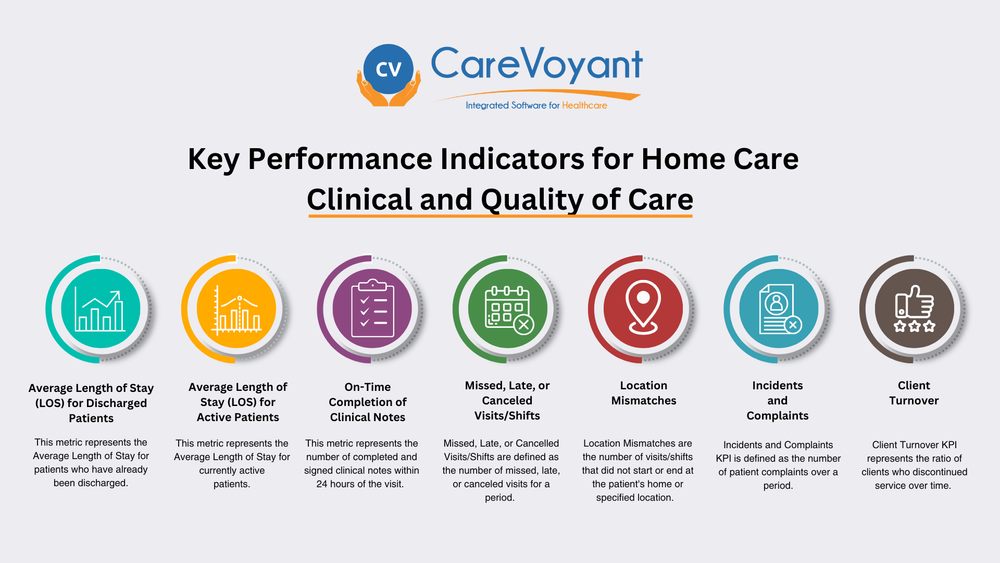 CV CareVoyant
Integrated Software for Healthcare

Key Performance Indicators for Home Care
Clinical and Quality of Care

Average Length of Stay (LOS) for Discharged Patients

This metric represents the Average Length of Stay for patients who have already been discharged.

Average Length of Stay (LOS) for Active Patients

This metric represents the Average Length of Stay for currently active patients.

On-Time Completion of Clinical Notes

This metric represents the number of completed and signed clinical notes within 24 hours of the visit.

Missed, Late, or Canceled Visits/Shifts

Missed, Late, or Cancelled Visits/Shifts are defined as the number of missed, late, or canceled visits for a period.

Location Mismatches

Location Mismatches are the number of visits/shifts that did not start or end at the patient's home or specified location.

Incidents and Complaints

Incidents and Complaints KPI is defined as the number of patient complaints over a period.

Client Turnover

Client Turnover KPI represents the ratio of clients who discontinued service over time.